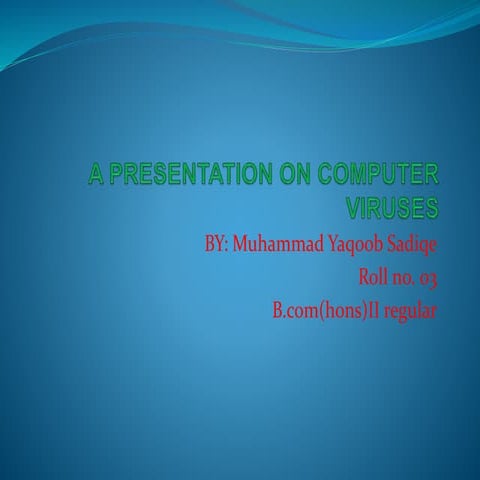 A PRESENTATION ON COMPUTER VIRUSES

BY: Muhammad Yaqoob Sadiqe
Roll no. 03
B.com(hons)II regular